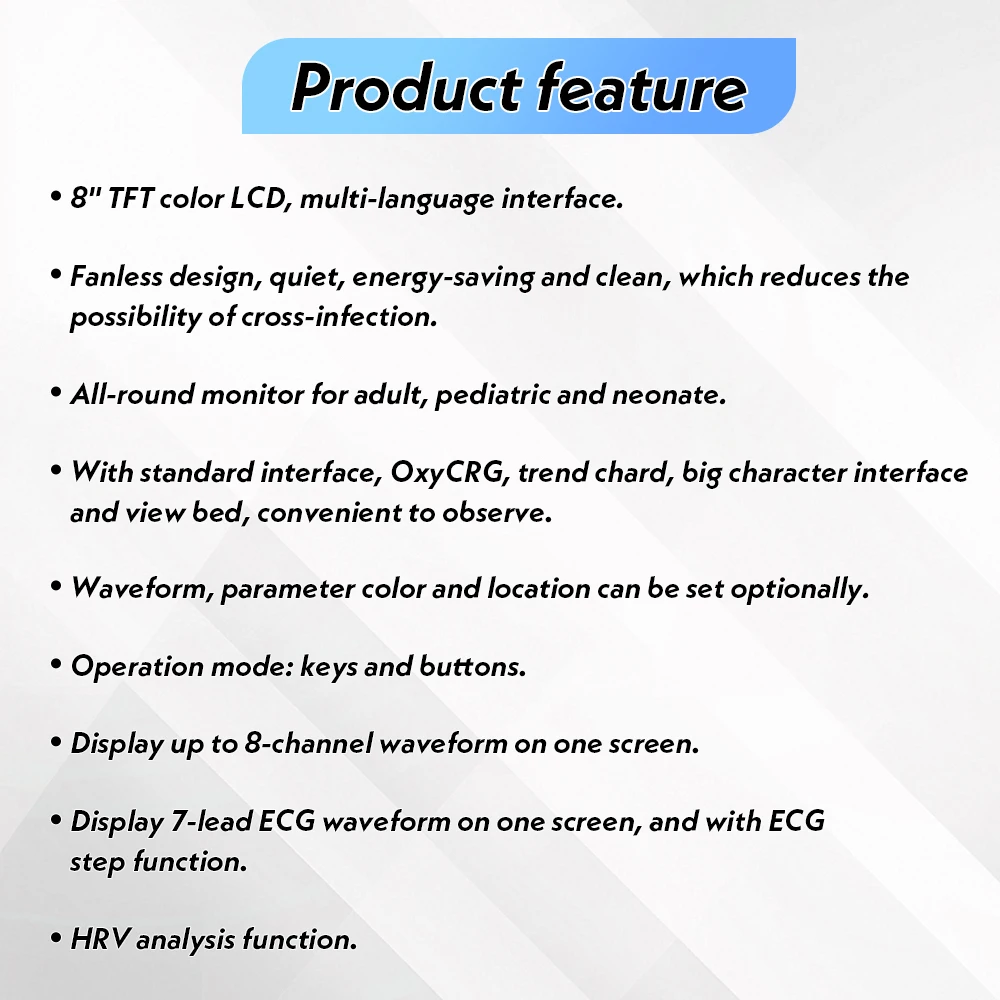 Product feature

• 8" TFT color LCD, multi-language interface.

• Fanless design, quiet, energy-saving and clean, which reduces the possibility of cross-infection.

• All-round monitor for adult, pediatric and neonate.

• With standard interface, OxyCRG, trend chard, big character interface and view bed, convenient to observe.

• Waveform, parameter color and location can be set optionally.

• Operation mode: keys and buttons.

• Display up to 8-channel waveform on one screen.

• Display 7-lead ECG waveform on one screen, and with ECG step function.

• HRV analysis function.